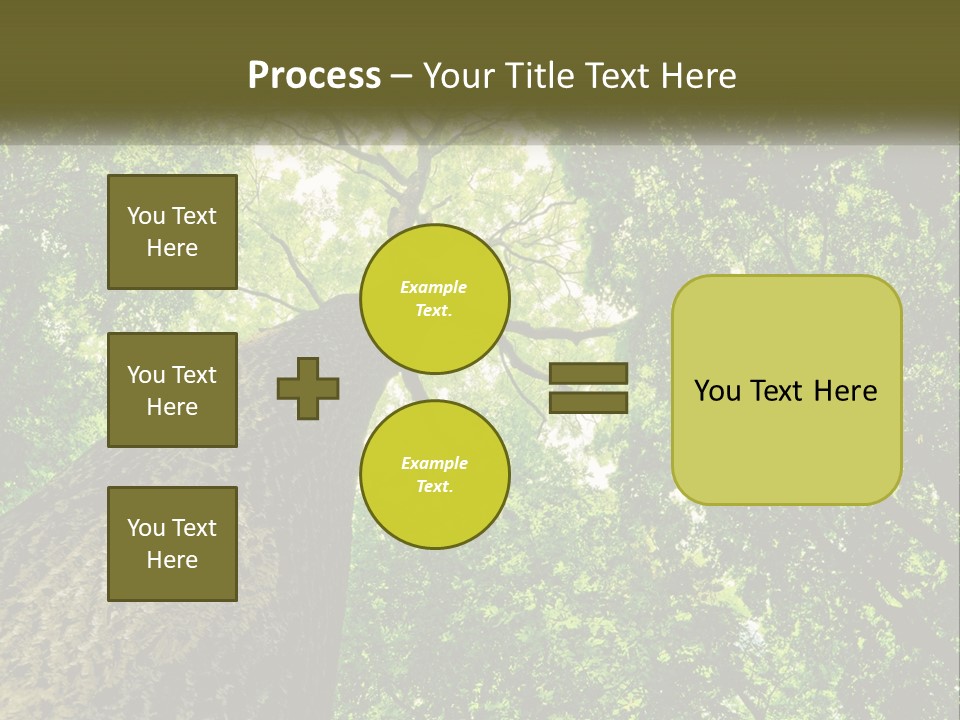 Process – Your Title Text Here

You Text Here

You Text Here

You Text Here

Example Text.

Example Text.

You Text Here